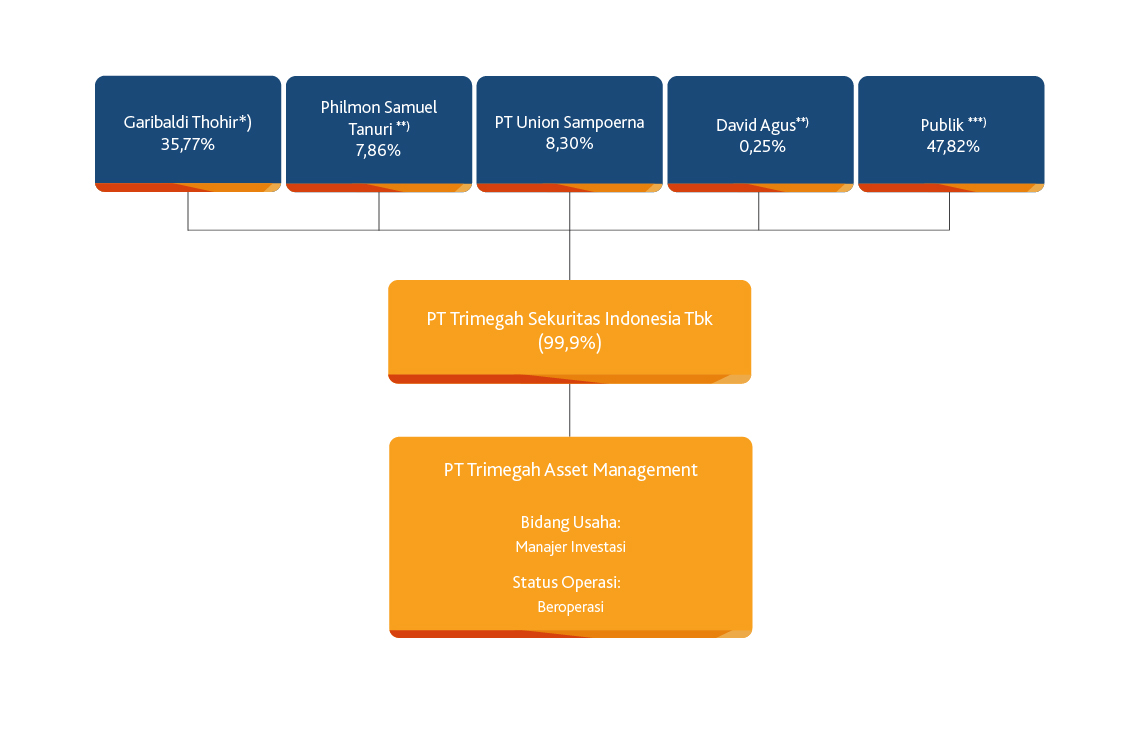 Garibaldi Thohir*)
35,77%

Philmon Samuel Tanuri **)
7,86%

PT Union Sampoerna
8,30%

David Agus**)
0,25%

Publik ***)
47,82%

PT Trimegah Sekuritas Indonesia Tbk
(99,9%)

PT Trimegah Asset Management

Bidang Usaha:
Manajer Investasi

Status Operasi:
Beroperasi